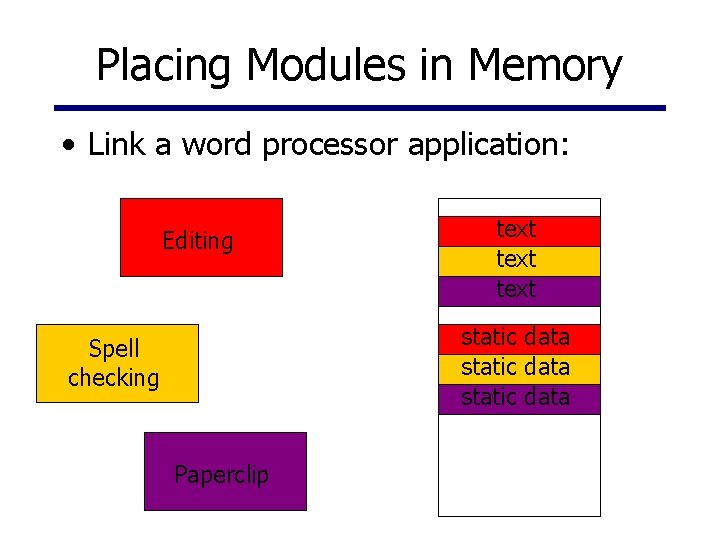 Placing Modules in Memory

• Link a word processor application:

Editing

Spell checking

Paperclip

text
text
text

static data
static data
static data